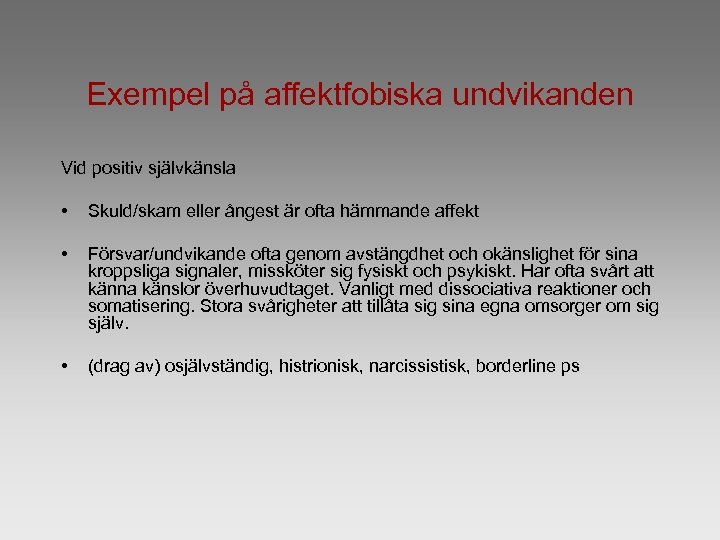 Exempel på affektfobiska undvikanden

Vid positiv självkänsla

• Skuld/skam eller ångest är ofta hämmande affekt

• Försvar/undvikande ofta genom avstängdhet och okänslighet för sina kroppsliga signaler, missköter sig fysiskt och psykiskt. Har ofta svårt att känna känslor överhuvudtaget. Vanligt med dissociativa reaktioner och somatisering. Stora svårigheter att tillåta sig sina egna omsorger om sig själv.

• (drag av) osjälvständig, histrionisk, narcissistisk, borderline ps